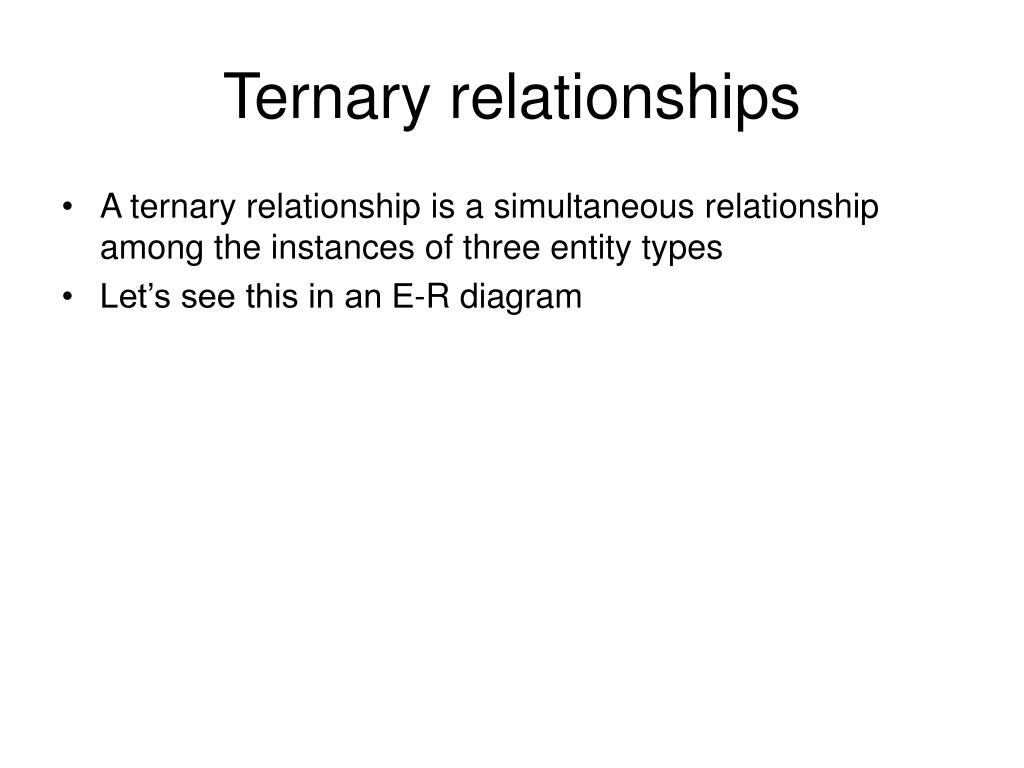 Ternary relationships

• A ternary relationship is a simultaneous relationship among the instances of three entity types
• Let’s see this in an E-R diagram